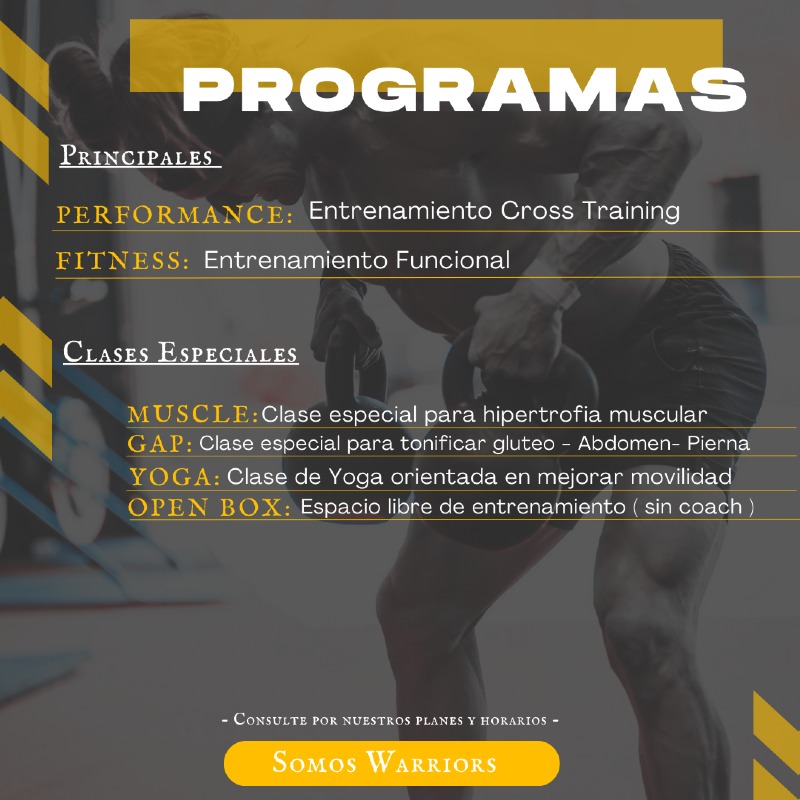 PROGRAMAS

Principales

PERFORMANCE: Entrenamiento Cross Training

FITNESS: Entrenamiento Funcional

Clases Especiales

MUSCLE: Clase especial para hipertrofia muscular
GAP: Clase especial para tonificar gluteo - Abdomen- Pierna
YOGA: Clase de Yoga orientada en mejorar movilidad
OPEN BOX: Espacio libre de entrenamiento ( sin coach )

- Consulte por nuestros planes y horarios -

Somos Warriors